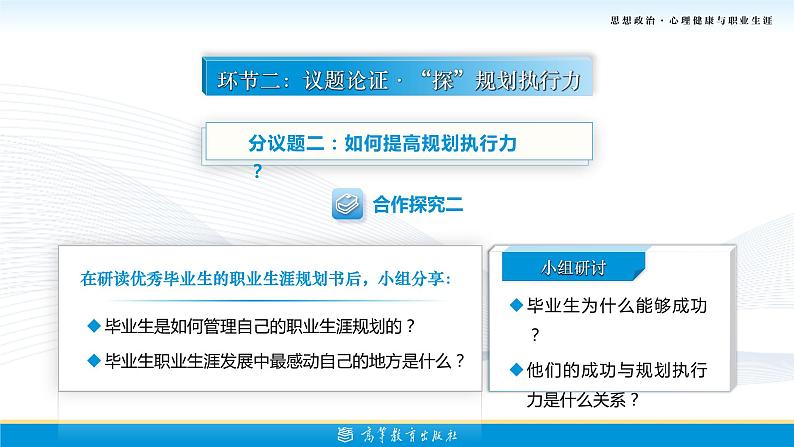 思想政治 · 心理健康与职业生涯

环节二：议题论证 · “探”规划执行力

分议题二：如何提高规划执行力？

合作探究二

在研读优秀毕业生的职业生涯规划书后，小组分享：

◆ 毕业生是如何管理自己的职业生涯规划的？

◆ 毕业生职业生涯发展中最感动自己的地方是什么？

小组研讨

◆ 毕业生为什么能够成功？

◆ 他们的成功与规划执行力是什么关系？

高等教育出版社